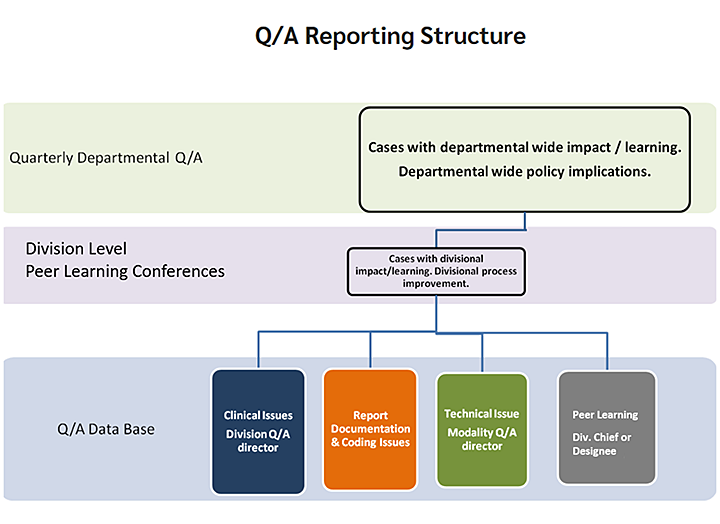 Q/A Reporting Structure

Quarterly Departmental Q/A

Cases with departmental wide impact / learning.
Departmental wide policy implications.

Division Level
Peer Learning Conferences

Cases with divisional impact/learning. Divisional process improvement.

Q/A Data Base

Clinical Issues
Division Q/A director

Report Documentation & Coding Issues

Technical Issue
Modality Q/A director

Peer Learning
Div. Chief or Designee